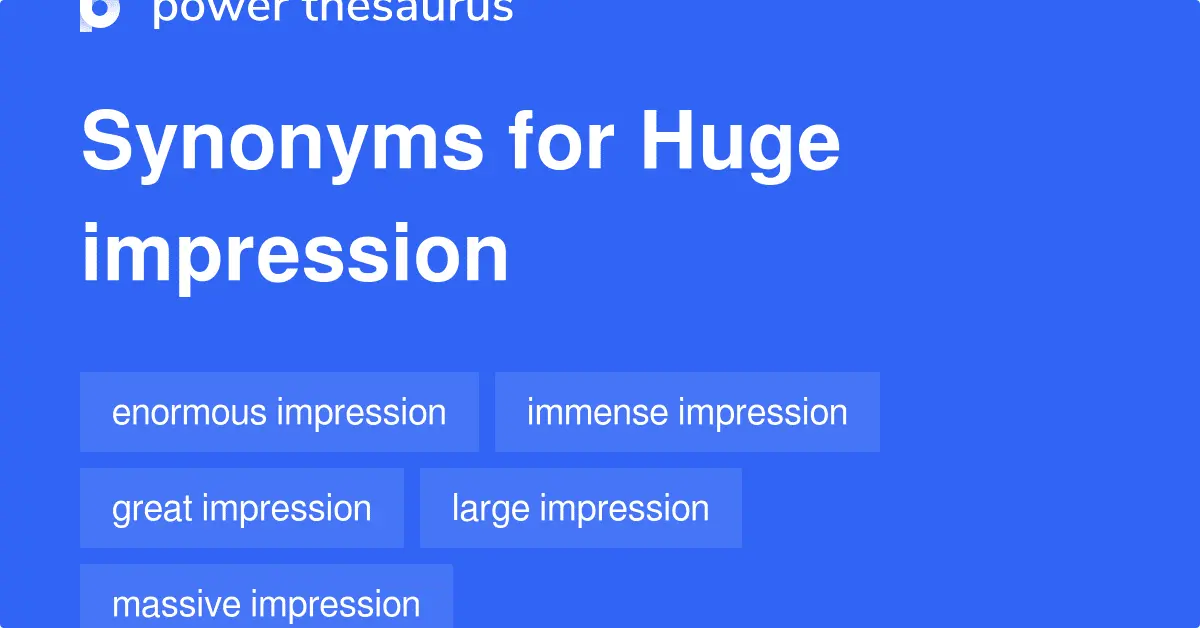 power thesaurus

Synonyms for Huge impression

enormous impression

immense impression

great impression

large impression

massive impression